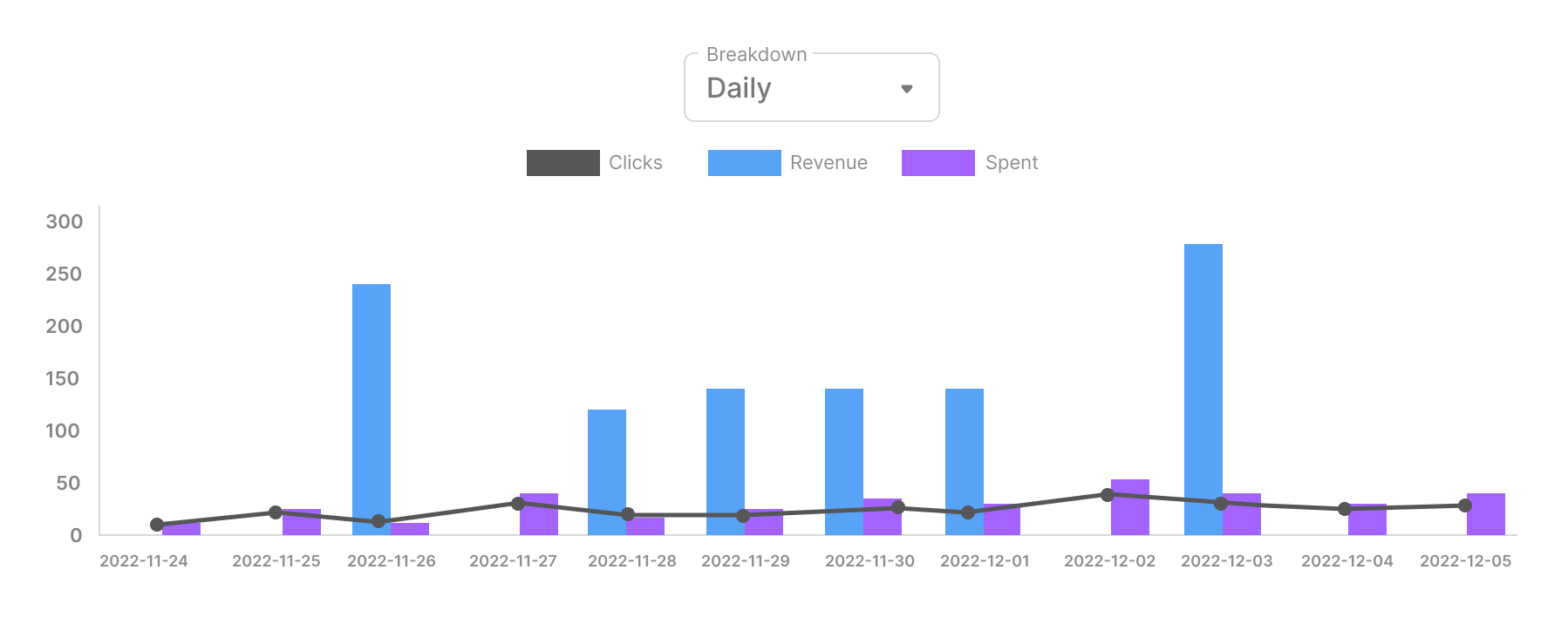 Breakdown
Daily

Clicks Revenue Spent

300
250
200
150
100
50
0

2022-11-24 2022-11-25 2022-11-26 2022-11-27 2022-11-28 2022-11-29 2022-11-30 2022-12-01 2022-12-02 2022-12-03 2022-12-04 2022-12-05